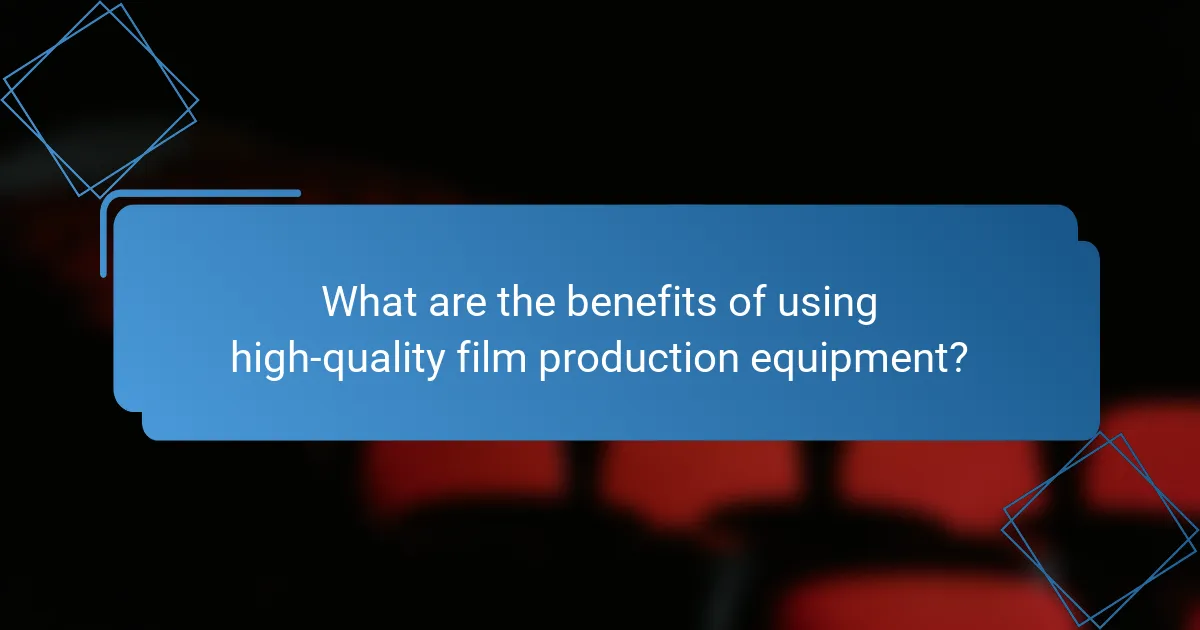 What are the benefits of using high-quality film production equipment?